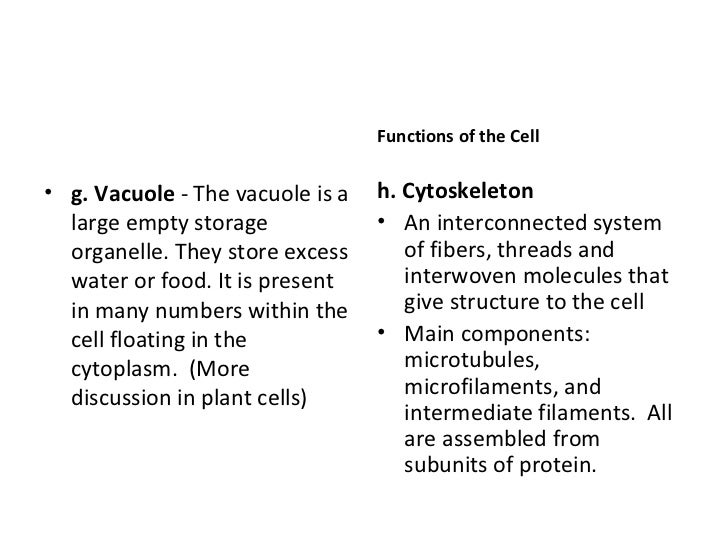 Functions of the Cell

• g. Vacuole - The vacuole is a large empty storage organelle. They store excess water or food. It is present in many numbers within the cell floating in the cytoplasm. (More discussion in plant cells)

h. Cytoskeleton

• An interconnected system of fibers, threads and interwoven molecules that give structure to the cell

• Main components: microtubules, microfilaments, and intermediate filaments. All are assembled from subunits of protein.